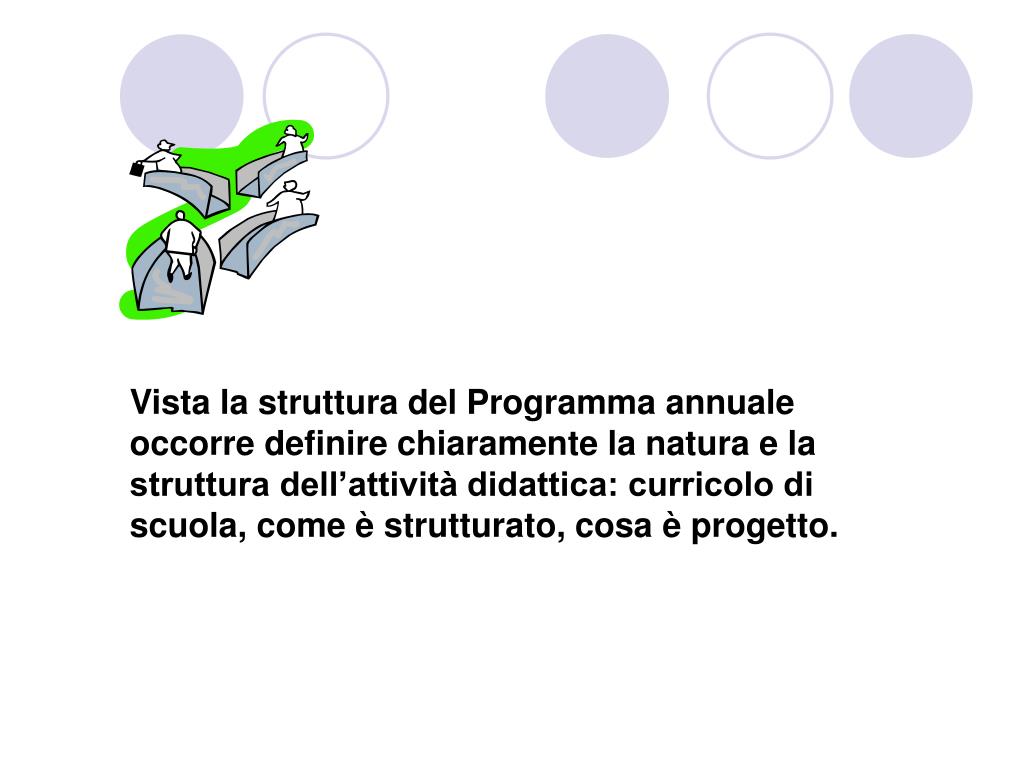 Vista la struttura del Programma annuale occorre definire chiaramente la natura e la struttura dell’attività didattica: curricolo di scuola, come è strutturato, cosa è progetto.